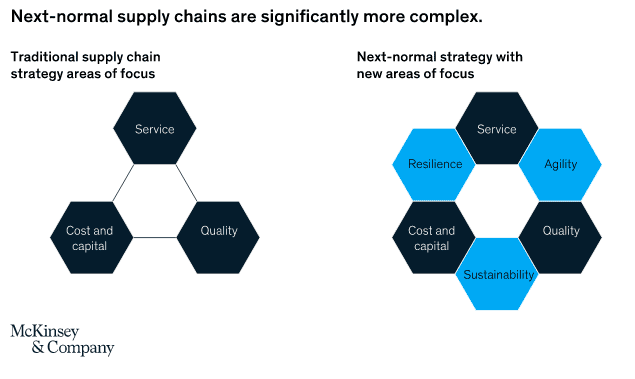 Next-normal supply chains are significantly more complex.

Traditional supply chain strategy areas of focus

Service

Cost and capital

Quality

Next-normal strategy with new areas of focus

Service

Resilience

Agility

Cost and capital

Quality

Sustainability

McKinsey & Company